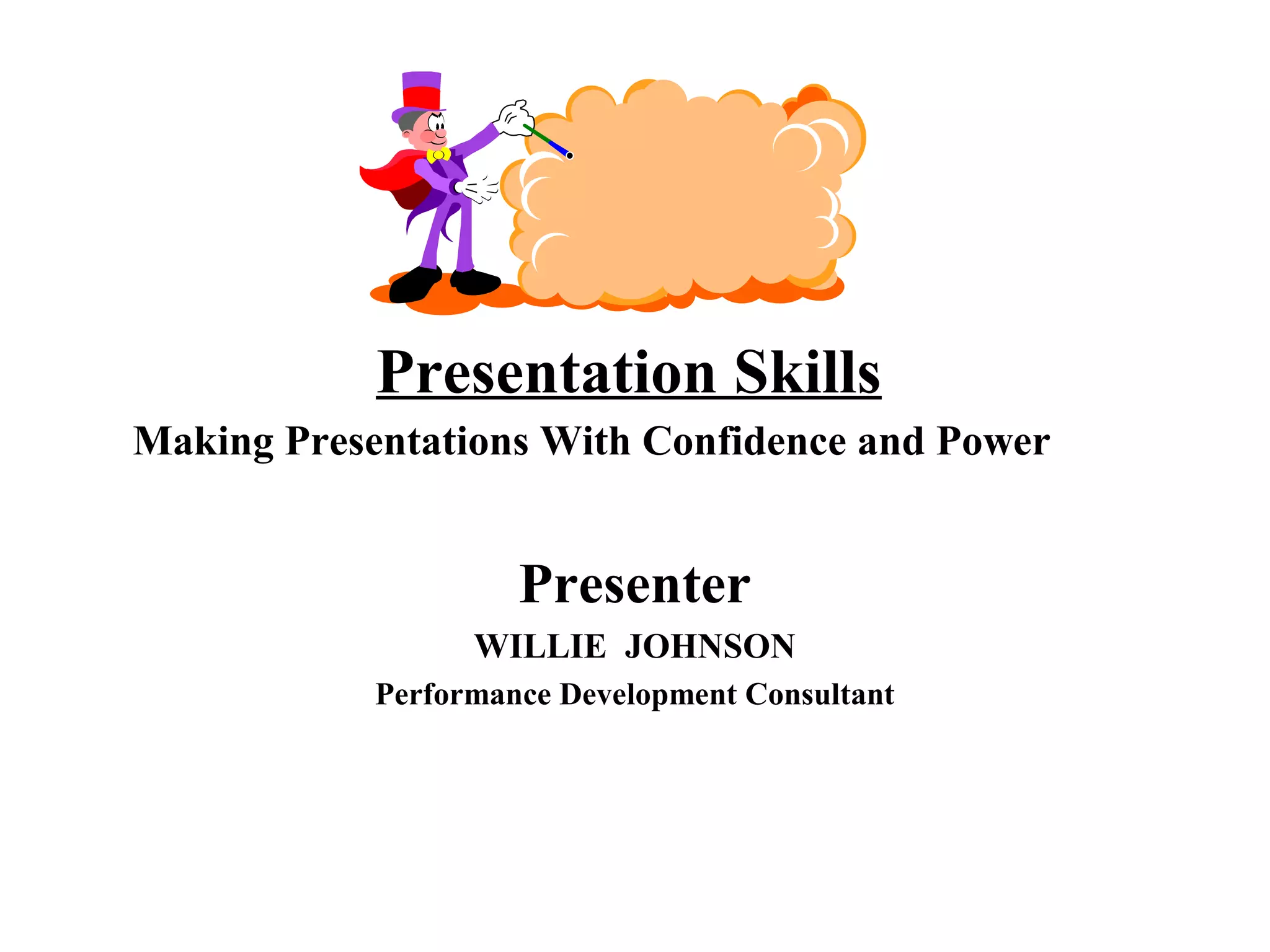 Presentation Skills

Making Presentations With Confidence and Power

Presenter

WILLIE JOHNSON

Performance Development Consultant